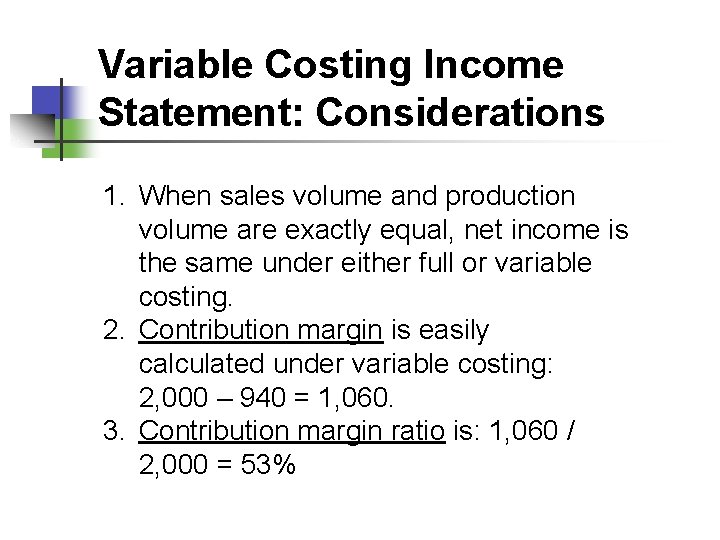 Variable Costing Income Statement: Considerations

1. When sales volume and production volume are exactly equal, net income is the same under either full or variable costing.
2. Contribution margin is easily calculated under variable costing: 2,000 – 940 = 1,060.
3. Contribution margin ratio is: 1,060 / 2,000 = 53%